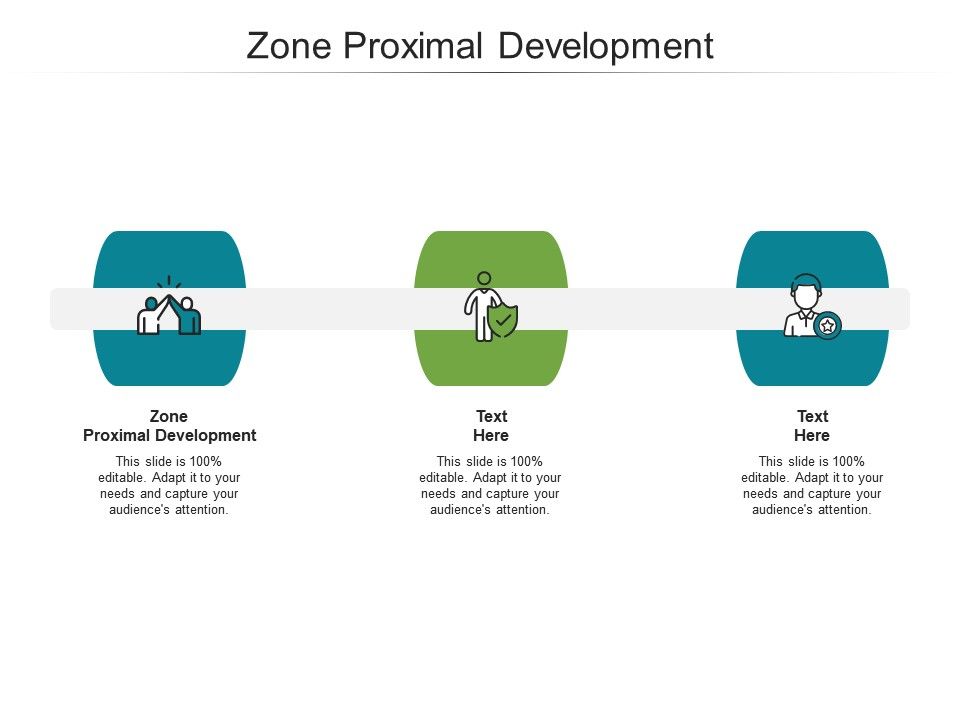 Zone Proximal Development

Zone
Proximal Development

This slide is 100% editable. Adapt it to your needs and capture your audience's attention.

Text
Here

This slide is 100% editable. Adapt it to your needs and capture your audience's attention.

Text
Here

This slide is 100% editable. Adapt it to your needs and capture your audience's attention.